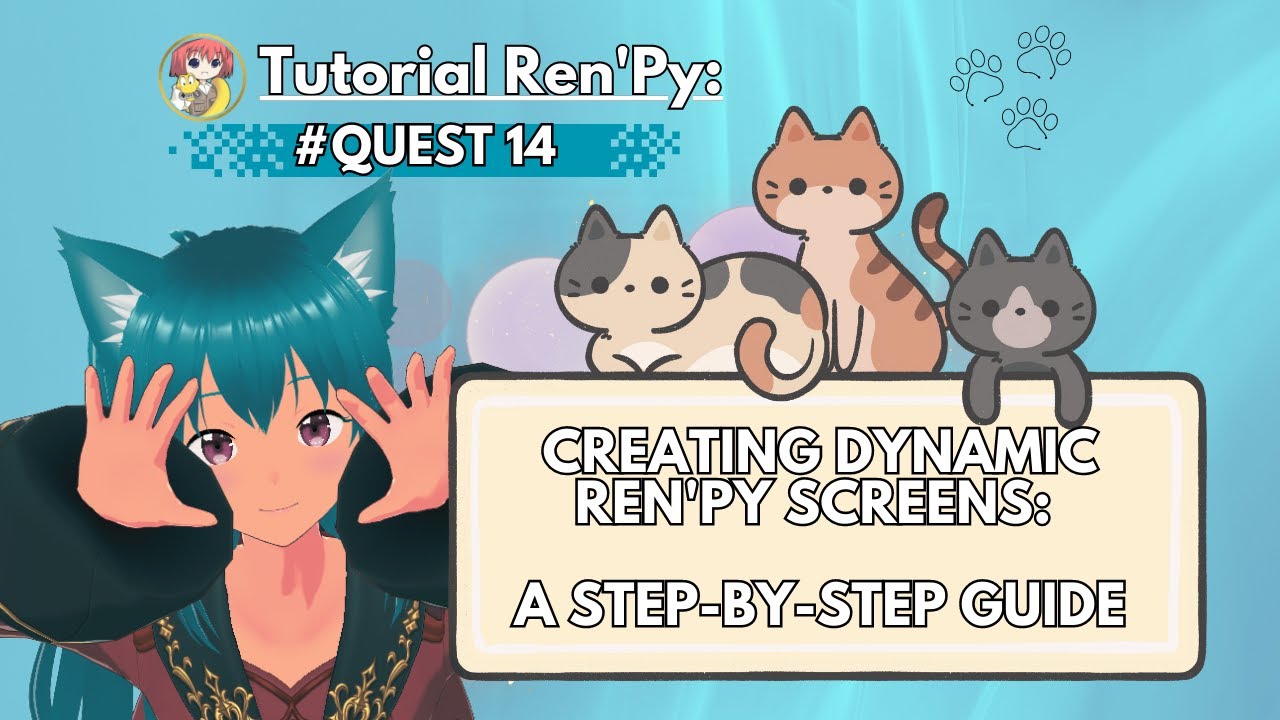 Tutorial Ren'Py:

#QUEST 14

CREATING DYNAMIC REN'PY SCREENS:

A STEP-BY-STEP GUIDE